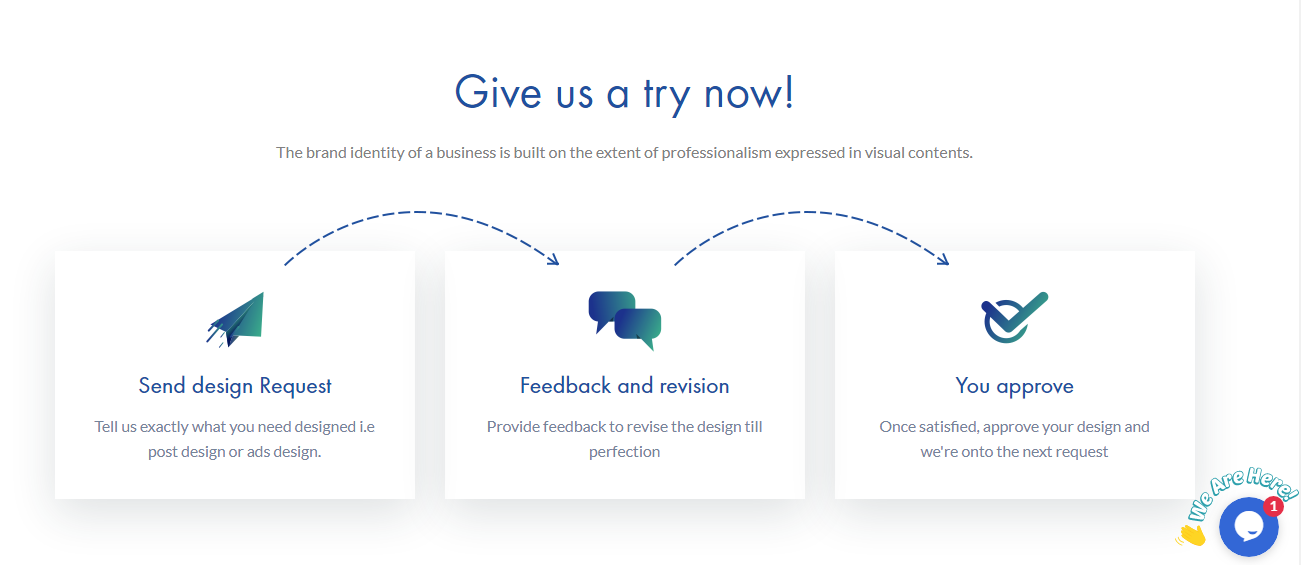 Give us a try now!

The brand identity of a business is built on the extent of professionalism expressed in visual contents.

Send design Request

Tell us exactly what you need designed i.e post design or ads design.

Feedback and revision

Provide feedback to revise the design till perfection

You approve

Once satisfied, approve your design and we're onto the next request

We Are Here!

1